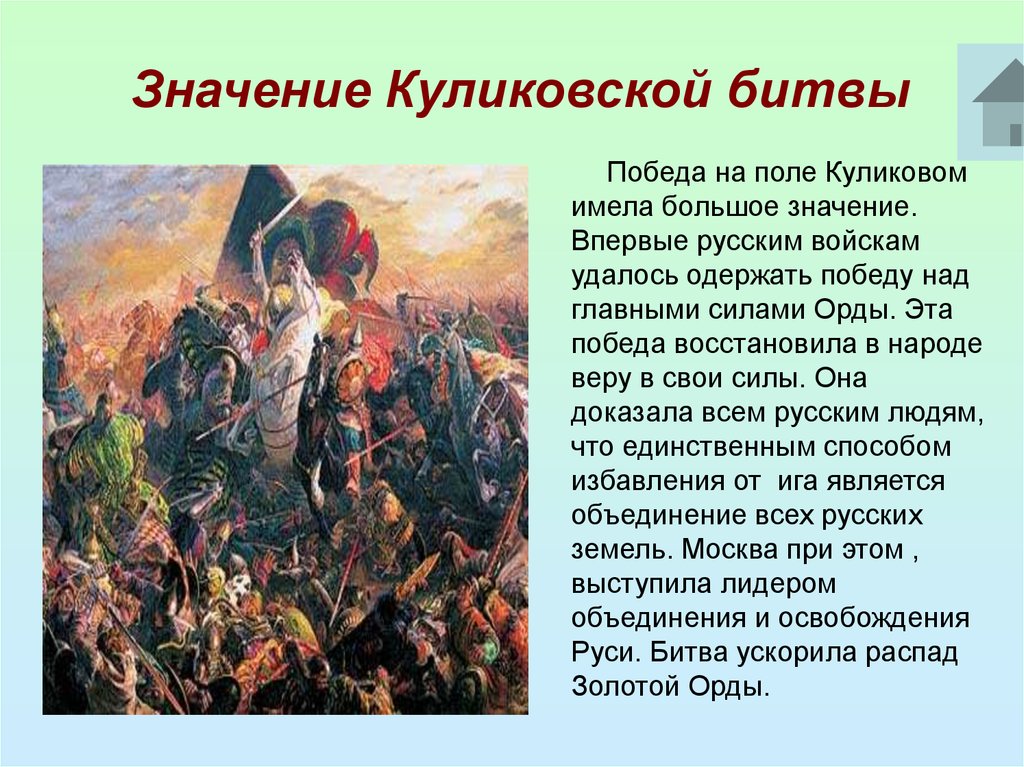 Значение Куликовской битвы

Победа на поле Куликовом имела большое значение. Впервые русским войскам удалось одержать победу над главными силами Орды. Эта победа восстановила в народе веру в свои силы. Она доказала всем русским людям, что единственным способом избавления от ига является объединение всех русских земель. Москва при этом , выступила лидером объединения и освобождения Руси. Битва ускорила распад Золотой Орды.